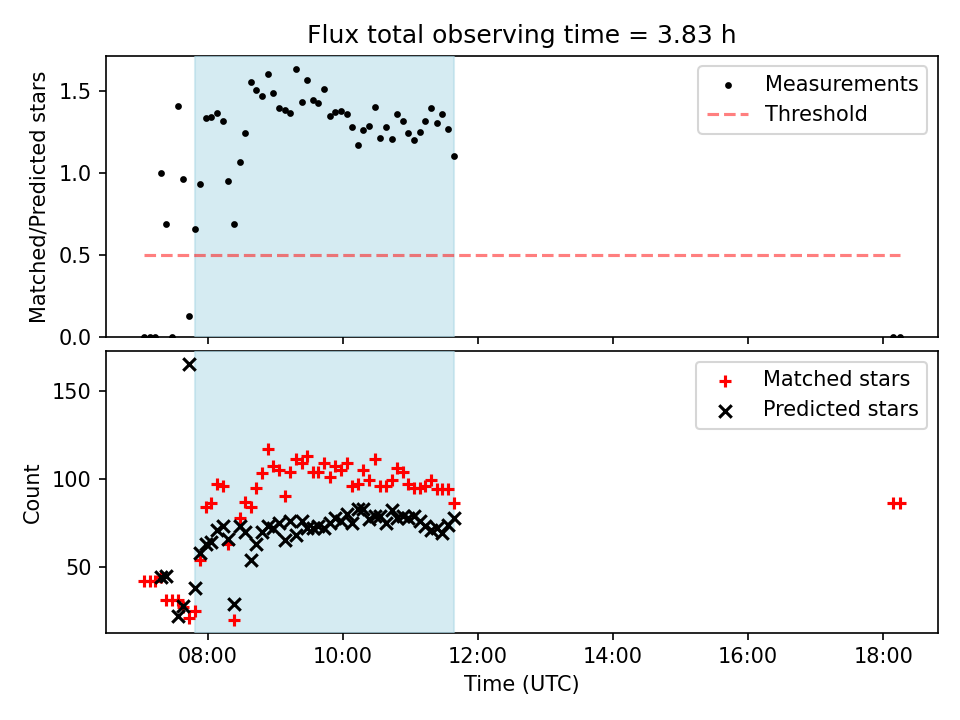 Flux total observing time = 3.83 h

Matched/Predicted stars

1.5
1.0
0.5
0.0

Measurements
Threshold

Count

150
100
50

Matched stars
Predicted stars

08:00
10:00
12:00
14:00
16:00
18:00

Time (UTC)